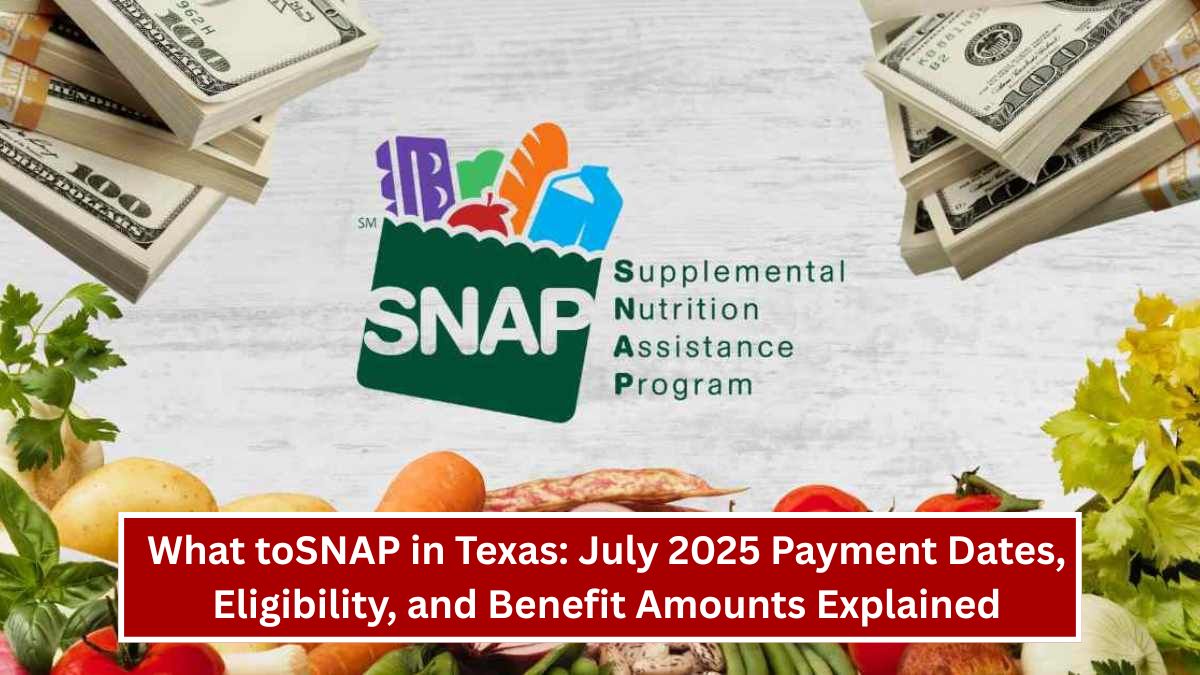 SM
SNAP
Supplemental
Nutrition
Assistance
Program

What toSNAP in Texas: July 2025 Payment Dates, Eligibility, and Benefit Amounts Explained